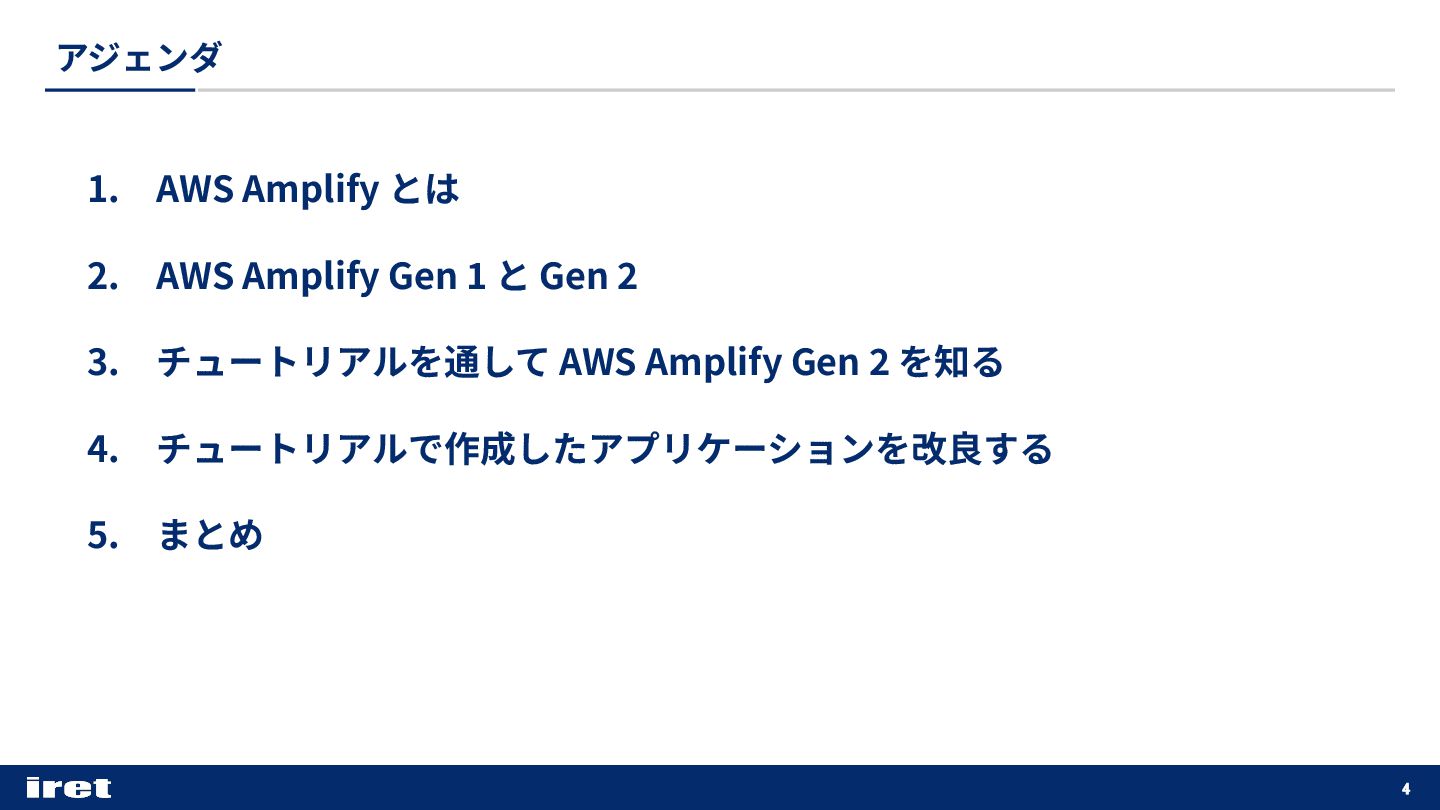 アジェンダ

1. AWS Amplify とは

2. AWS Amplify Gen 1 と Gen 2

3. チュートリアルを通して AWS Amplify Gen 2 を知る

4. チュートリアルで作成したアプリケーションを改良する

5. まとめ

iret

4